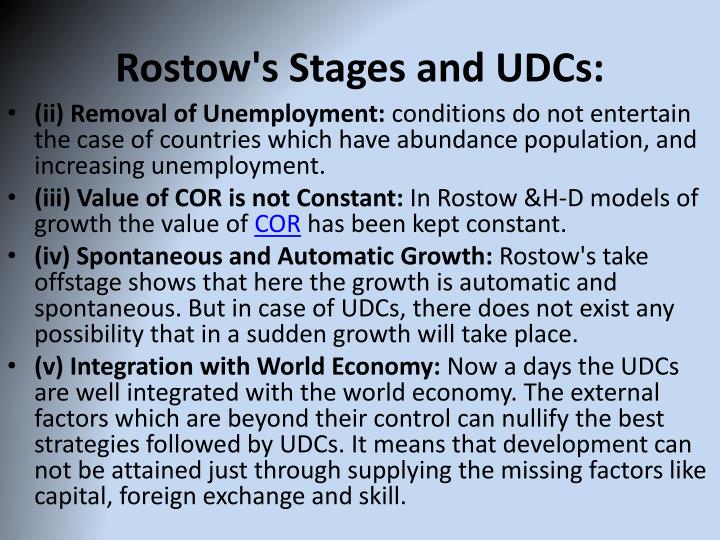 Rostow's Stages and UDCs:

• (ii) Removal of Unemployment: conditions do not entertain the case of countries which have abundance population, and increasing unemployment.

• (iii) Value of COR is not Constant: In Rostow &H-D models of growth the value of COR has been kept constant.

• (iv) Spontaneous and Automatic Growth: Rostow's take offstage shows that here the growth is automatic and spontaneous. But in case of UDCs, there does not exist any possibility that in a sudden growth will take place.

• (v) Integration with World Economy: Now a days the UDCs are well integrated with the world economy. The external factors which are beyond their control can nullify the best strategies followed by UDCs. It means that development can not be attained just through supplying the missing factors like capital, foreign exchange and skill.